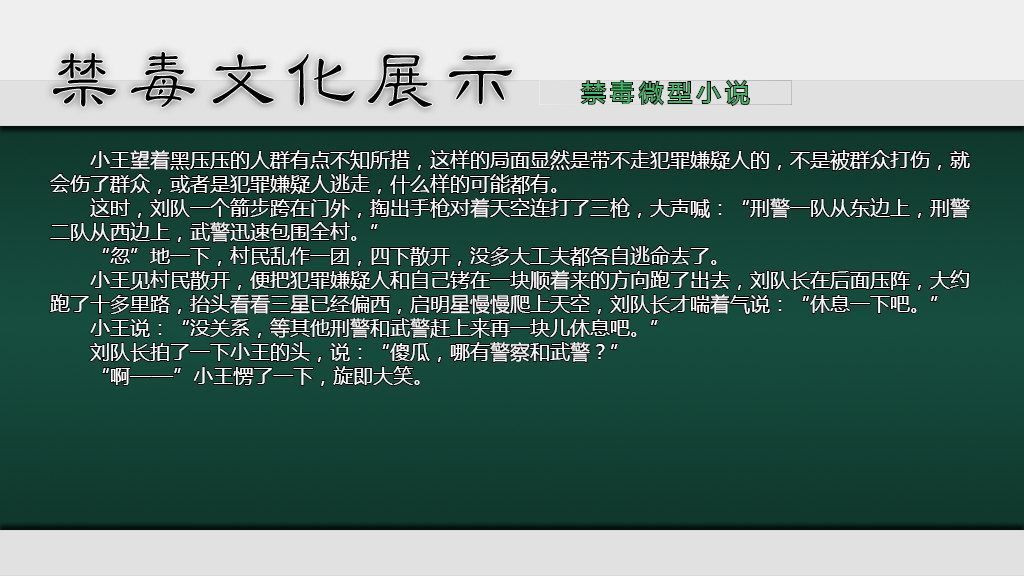 禁毒文化展示

禁毒微型小说

小王望着黑压压的人群有点不知所措，这样的局面显然是带不走犯罪嫌疑人的，不是被群众打伤，就会伤了群众，或者是犯罪嫌疑人逃走，什么样的可能都有。

这时，刘队一个箭步跨在门外，掏出手枪对着天空连打了三枪，大声喊：“刑警一队从东边上，刑警二队从西边上，武警迅速包围全村。”

“忽”地一下，村民乱作一团，四下散开，没多大工夫都各自逃命去了。

小王见村民散开，便把犯罪嫌疑人和自己铐在一块顺着来的方向跑了出去，刘队长在后面压阵，大约跑了十多里路，抬头看看三星已经偏西，启明星慢慢爬上天空，刘队长才喘着气说：“休息一下吧。”

小王说：“没关系，等其他刑警和武警赶上来再一块儿休息吧。”

刘队长拍了一下小王的头，说：“傻瓜，哪有警察和武警？”

“啊——”小王愣了一下，旋即大笑。